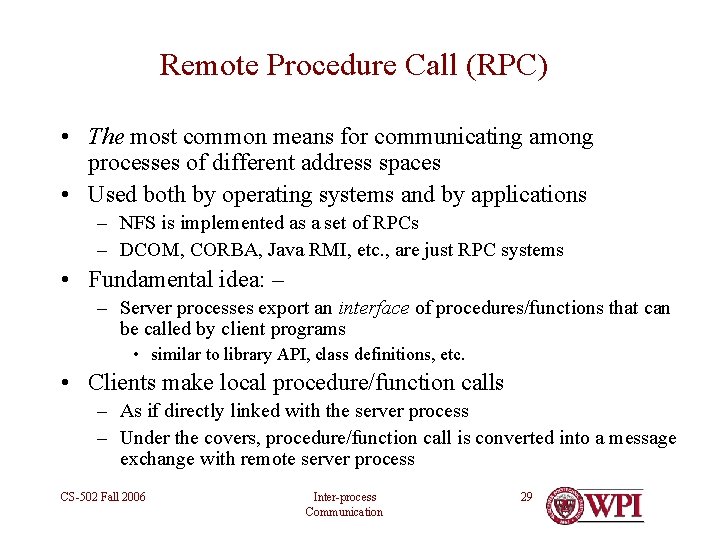 Remote Procedure Call (RPC)

• The most common means for communicating among processes of different address spaces

• Used both by operating systems and by applications
– NFS is implemented as a set of RPCs
– DCOM, CORBA, Java RMI, etc., are just RPC systems

• Fundamental idea: –
– Server processes export an interface of procedures/functions that can be called by client programs
• similar to library API, class definitions, etc.

• Clients make local procedure/function calls
– As if directly linked with the server process
– Under the covers, procedure/function call is converted into a message exchange with remote server process

CS-502 Fall 2006

Inter-process Communication

29

WPI